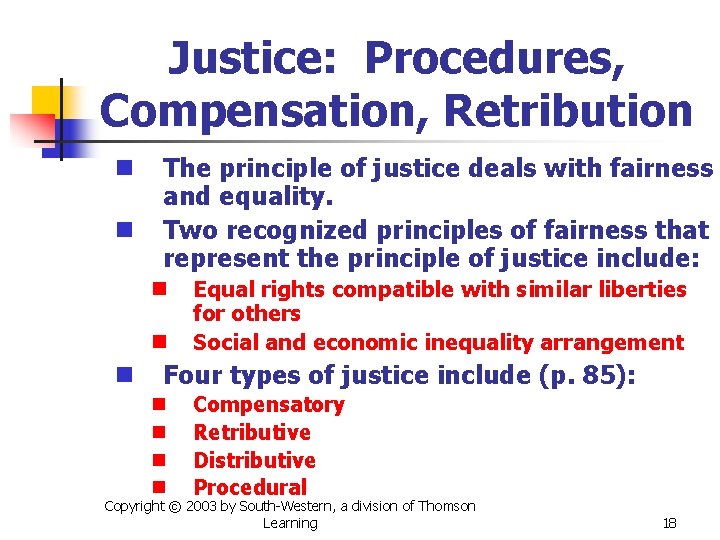 Justice: Procedures, Compensation, Retribution

The principle of justice deals with fairness and equality.

Two recognized principles of fairness that represent the principle of justice include:

Equal rights compatible with similar liberties for others

Social and economic inequality arrangement

Four types of justice include (p. 85):

Compensatory

Retributive

Distributive

Procedural

Copyright © 2003 by South-Western, a division of Thomson Learning

18